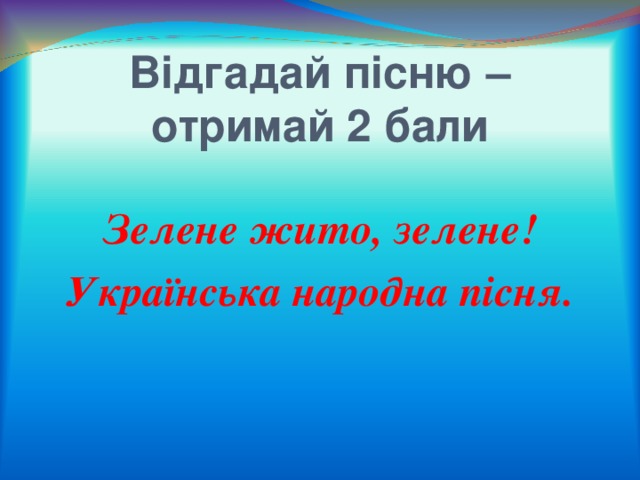 Відгадай пісню – отримай 2 бали

Зелене жито, зелене!

Українська народна пісня.